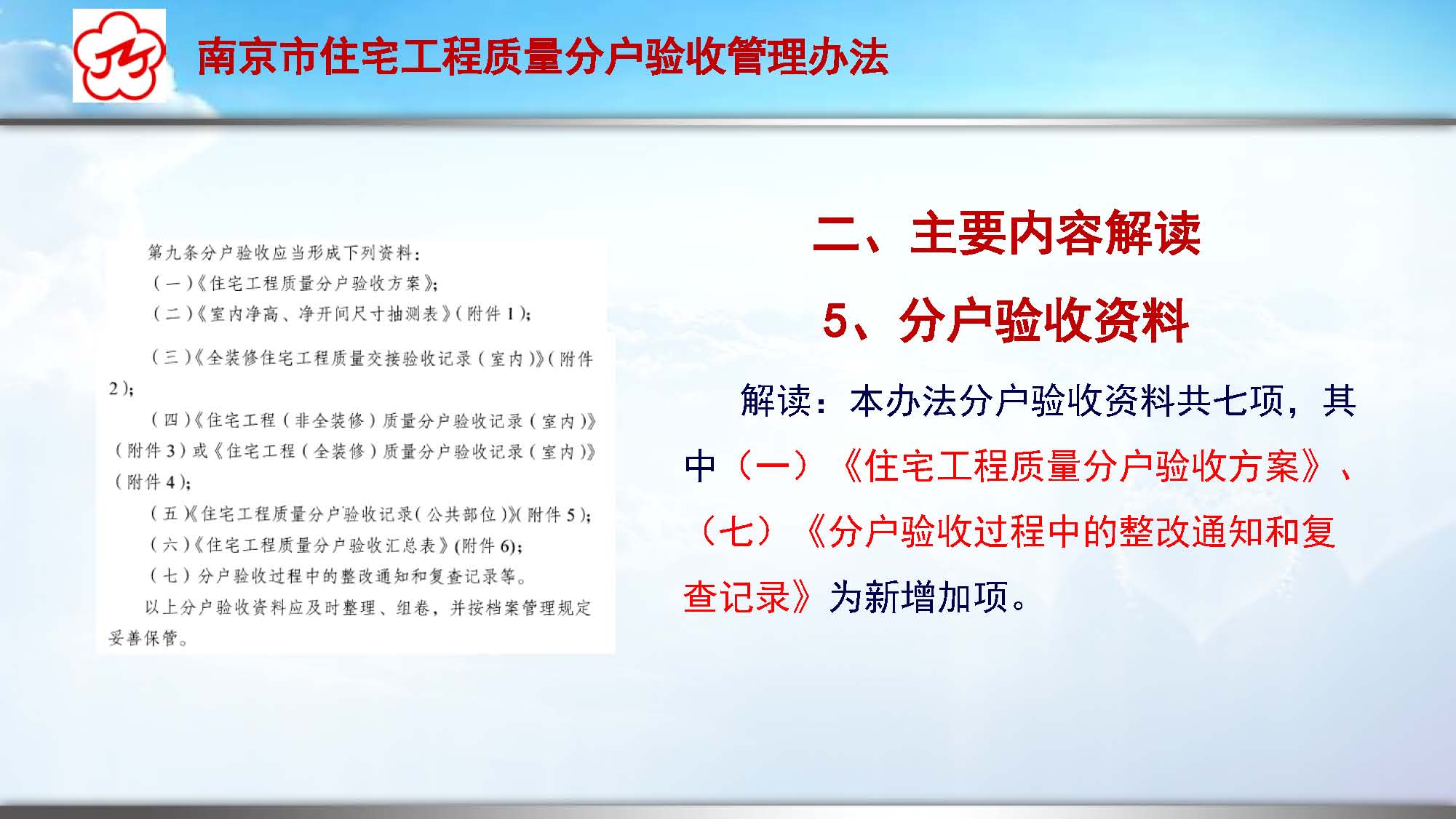 南京市住宅工程质量分户验收管理办法

第九条分户验收应当形成下列资料：
（一）《住宅工程质量分户验收方案》；
（二）《室内净高、净开间尺寸抽测表》（附件1）；
（三）《全装修住宅工程质量交接验收记录（室内）》（附件2）；
（四）《住宅工程（非全装修）质量分户验收记录（室内）》（附件3）或《住宅工程（全装修）质量分户验收记录（室内）》（附件4）；
（五）《住宅工程质量分户验收记录（公共部位）》（附件5）；
（六）《住宅工程质量分户验收汇总表》（附件6）；
（七）分户验收过程中的整改通知和复查记录等。
以上分户验收资料应及时整理、组卷，并按档案管理规定妥善保管。

二、主要内容解读

5、分户验收资料

解读：本办法分户验收资料共七项，其中（一）《住宅工程质量分户验收方案》、（七）《分户验收过程中的整改通知和复查记录》为新增加项。